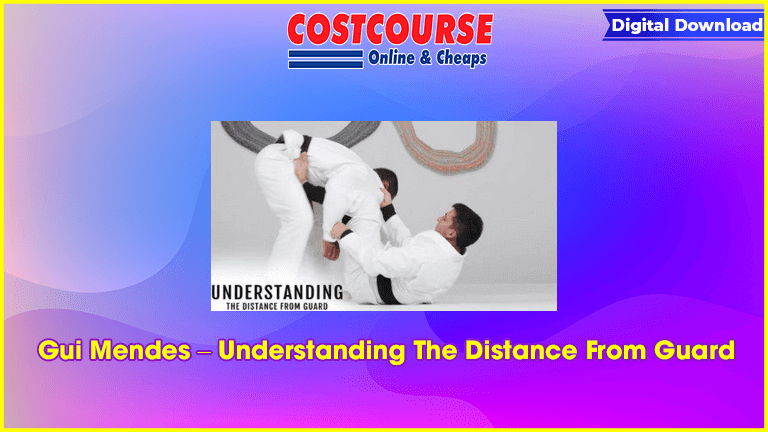 COSTCOURSE
Online & Cheaps

Digital Download

UNDERSTANDING
THE DISTANCE FROM GUARD

Gui Mendes – Understanding The Distance From Guard